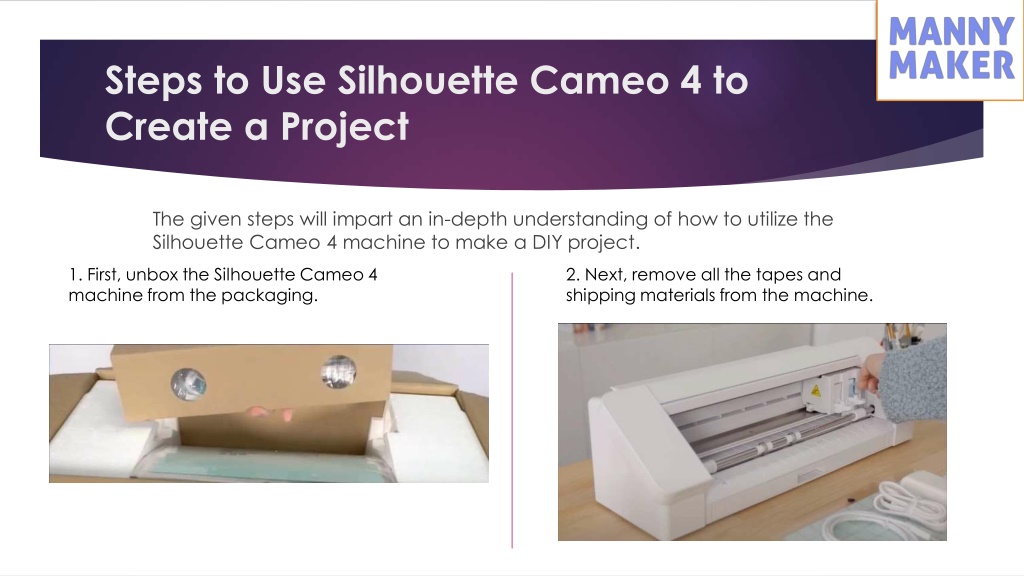 MANNY
MAKER

Steps to Use Silhouette Cameo 4 to Create a Project

The given steps will impart an in-depth understanding of how to utilize the Silhouette Cameo 4 machine to make a DIY project.

1. First, unbox the Silhouette Cameo 4 machine from the packaging.

2. Next, remove all the tapes and shipping materials from the machine.